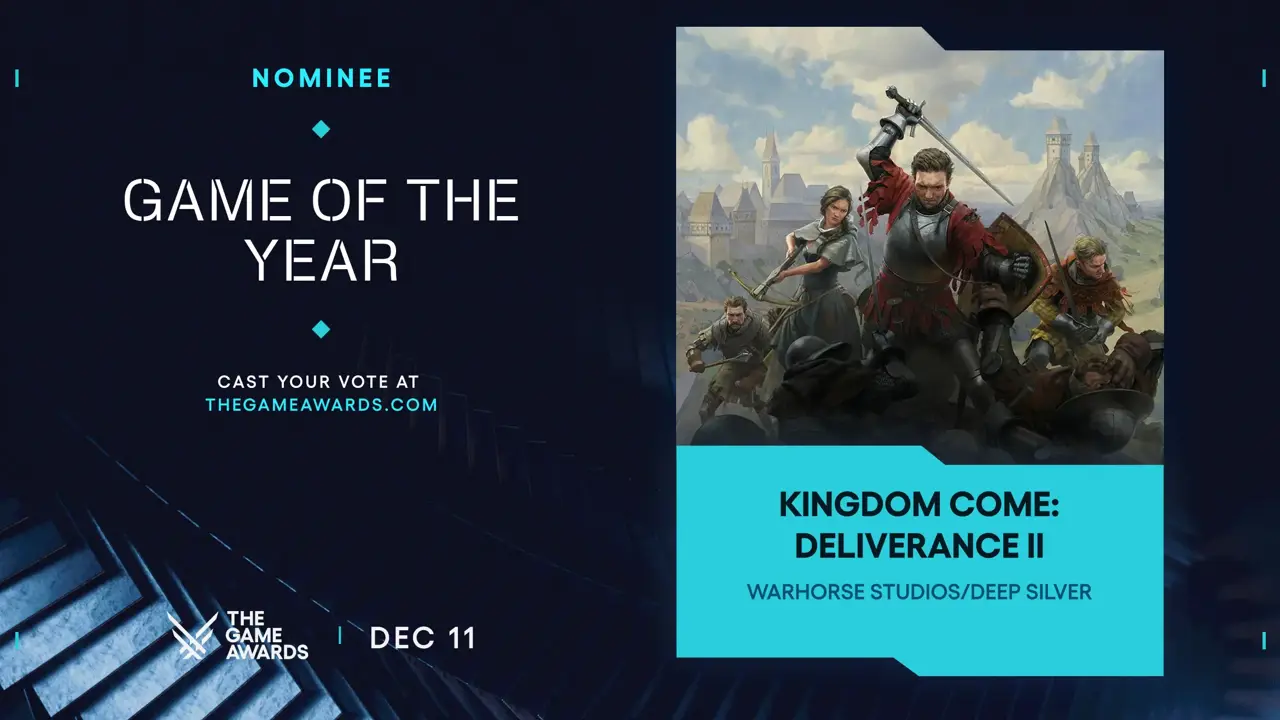 NOMINEE

GAME OF THE YEAR

CAST YOUR VOTE AT THEGAMEAWARDS.COM

THE GAME AWARDS

DEC 11

KINGDOM COME: DELIVERANCE II

WARHORSE STUDIOS/DEEP SILVER